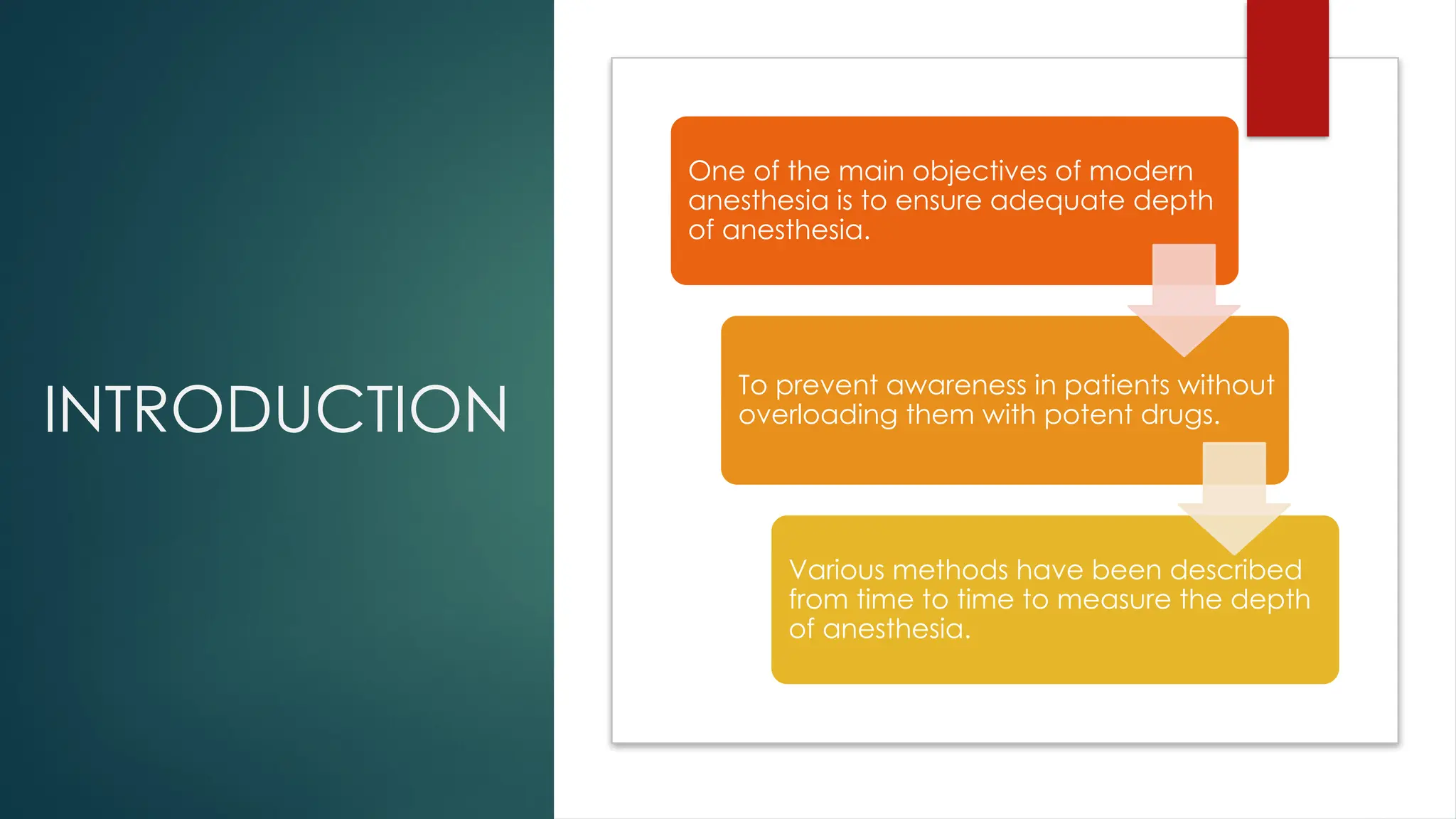 INTRODUCTION

One of the main objectives of modern anesthesia is to ensure adequate depth of anesthesia.

To prevent awareness in patients without overloading them with potent drugs.

Various methods have been described from time to time to measure the depth of anesthesia.